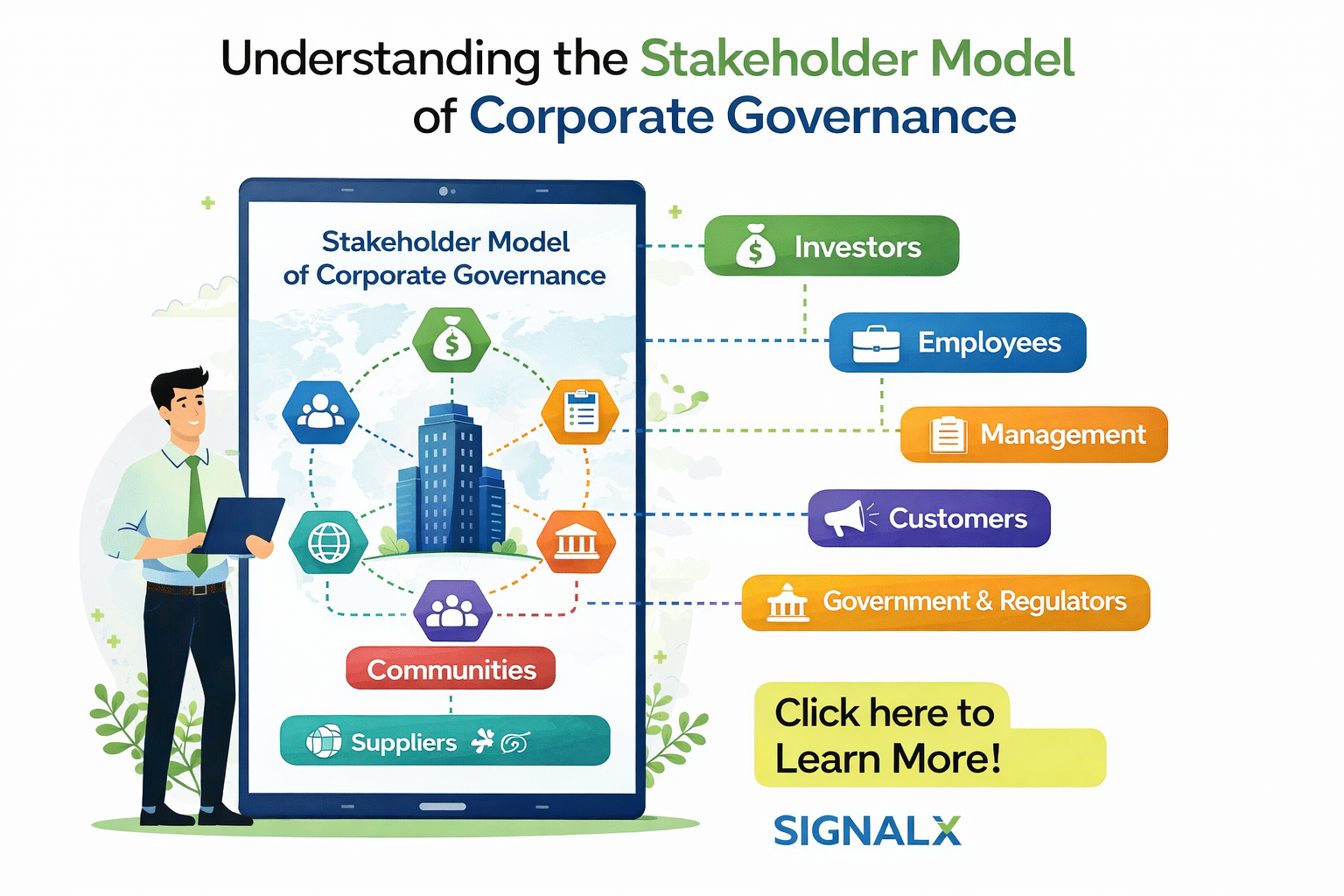 Understanding the Stakeholder Model of Corporate Governance

Stakeholder Model of Corporate Governance

Communities

Suppliers

Investors

Employees

Management

Customers

Government & Regulators

Click here to Learn More!

SIGNALX